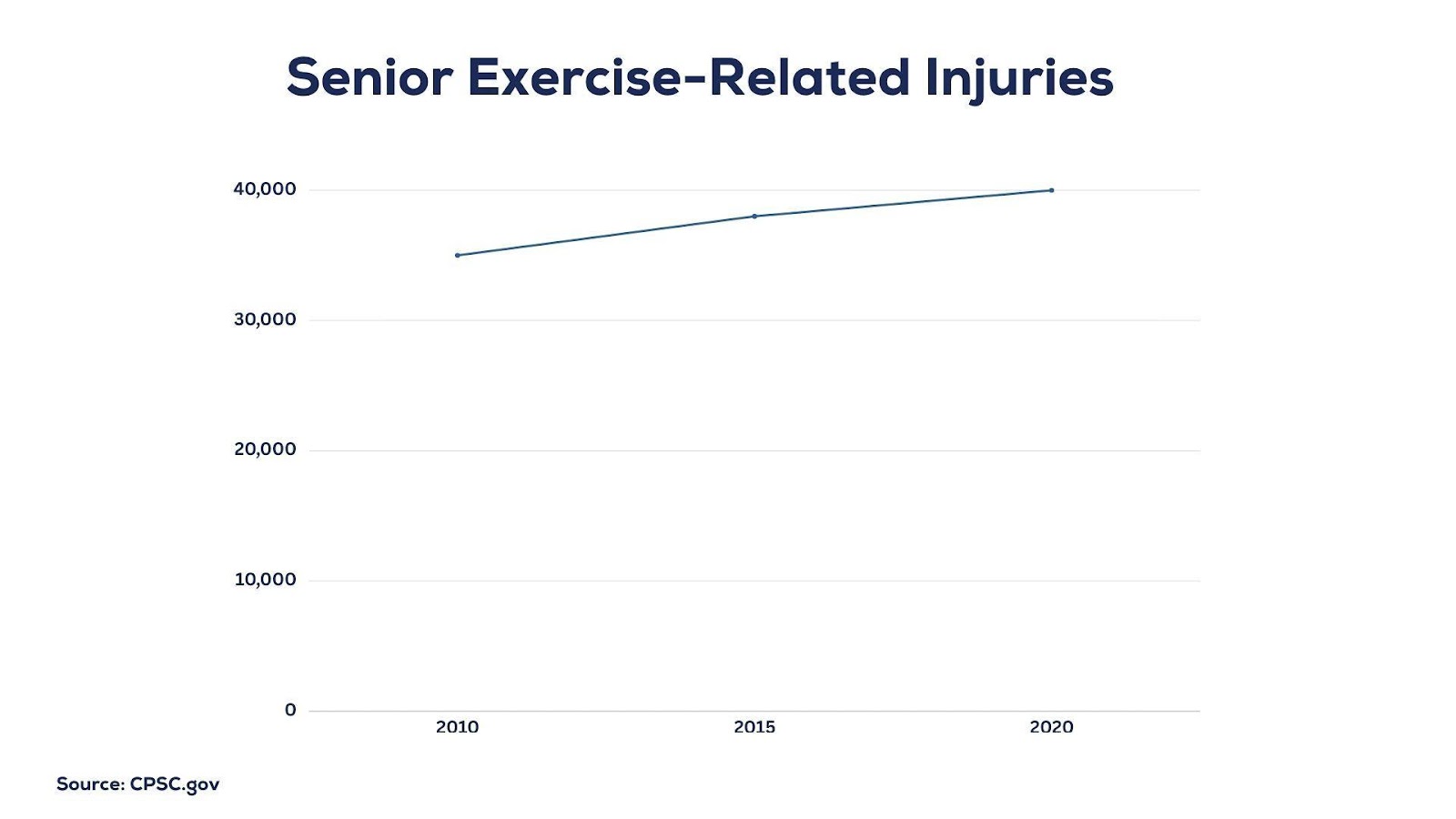 Senior Exercise-Related Injuries

40,000
30,000
20,000
10,000
0

2010
2015
2020

Source: CPSC.gov